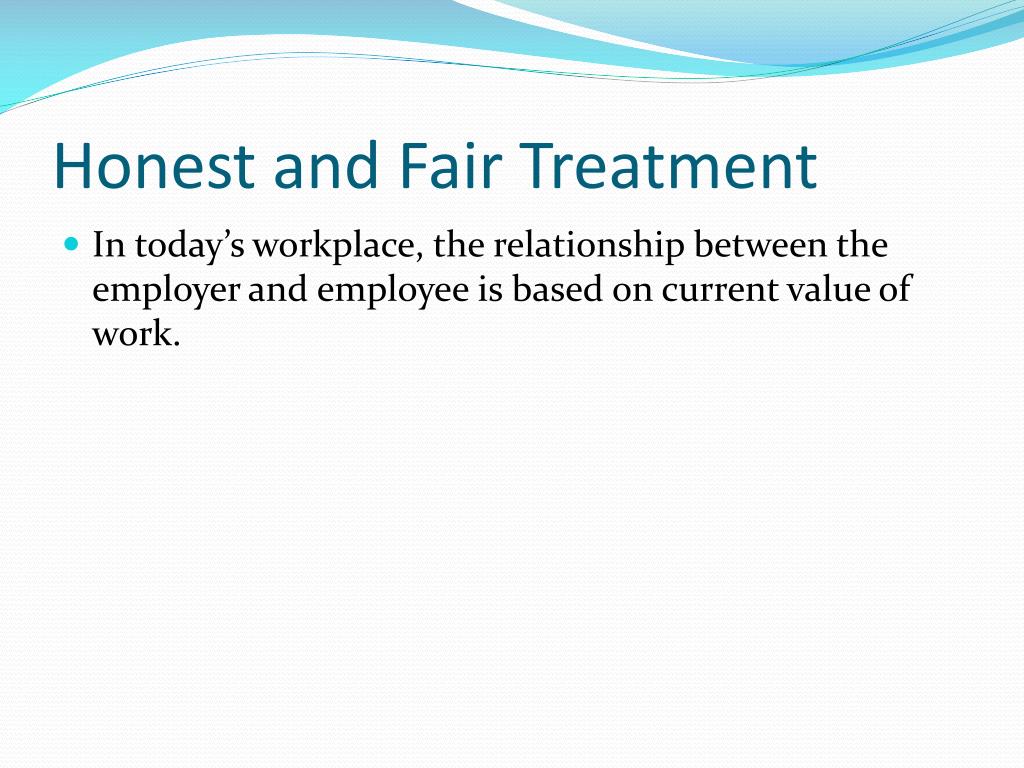 Honest and Fair Treatment

In today’s workplace, the relationship between the employer and employee is based on current value of work.